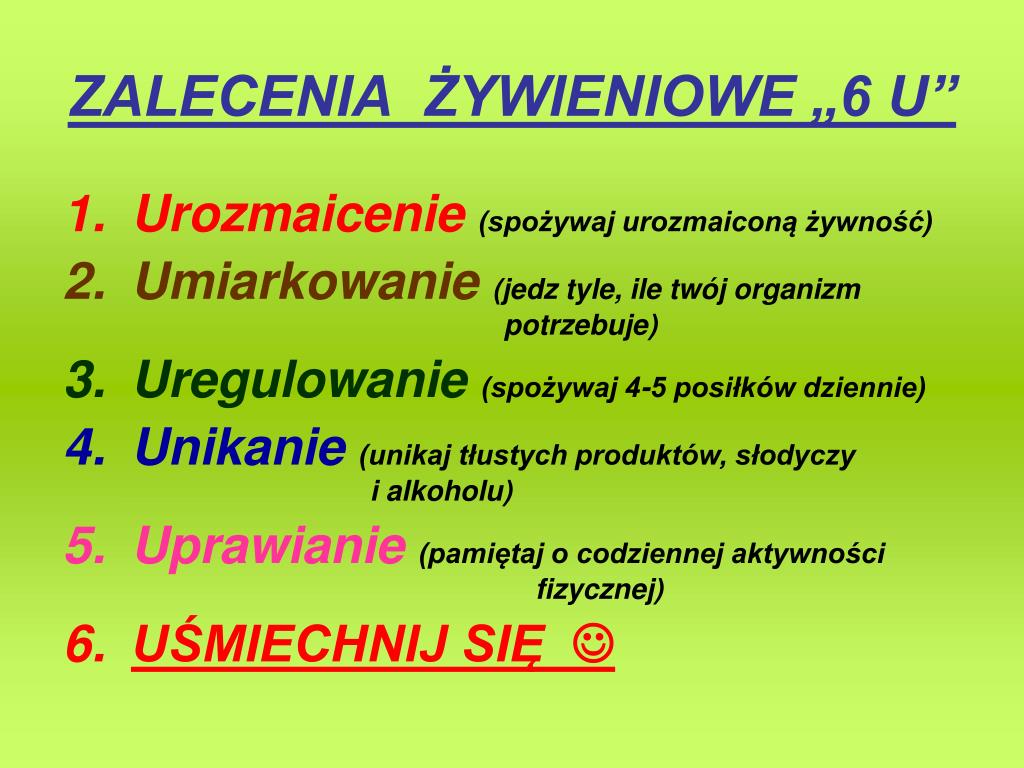 ZALECENIA ŻYWIENIOWE „6 U”

1. Urozmaicenie (spożywaj urozmaiconą żywność)
2. Umiarkowanie (jedz tyle, ile twój organizm potrzebuje)
3. Uregulowanie (spożywaj 4-5 posiłków dziennie)
4. Unikanie (unikaj tłustych produktów, słodyczy i alkoholu)
5. Uprawianie (pamiętaj o codziennej aktywności fizycznej)
6. UŚMIECHNIJ SIĘ ☺